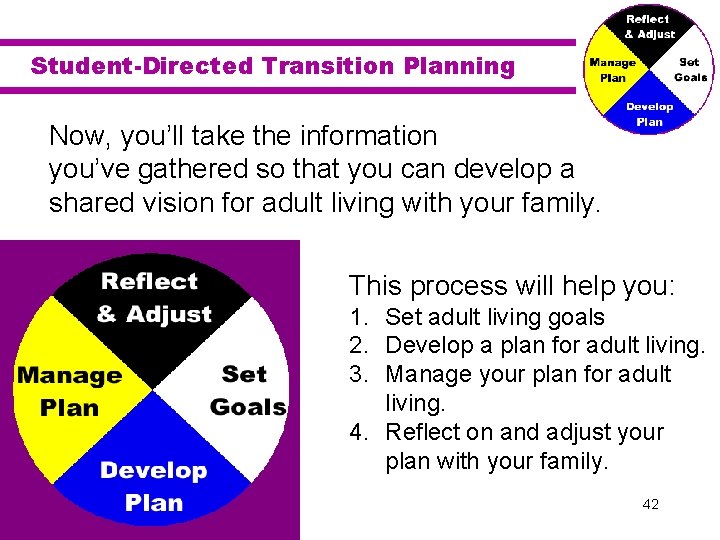 Student-Directed Transition Planning

Reflect & Adjust
Manage Plan
Set Goals
Develop Plan

Now, you'll take the information you've gathered so that you can develop a shared vision for adult living with your family.

Reflect & Adjust
Manage Plan
Set Goals
Develop Plan

This process will help you:
1. Set adult living goals
2. Develop a plan for adult living.
3. Manage your plan for adult living.
4. Reflect on and adjust your plan with your family.

42